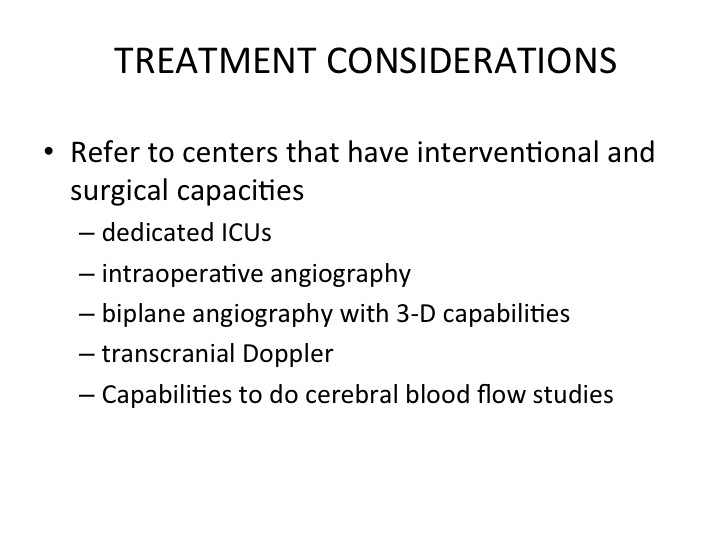 TREATMENT CONSIDERATIONS

• Refer to centers that have interventional and surgical capacities
  – dedicated ICUs
  – intraoperative angiography
  – biplane angiography with 3-D capabilities
  – transcranial Doppler
  – Capabilities to do cerebral blood flow studies